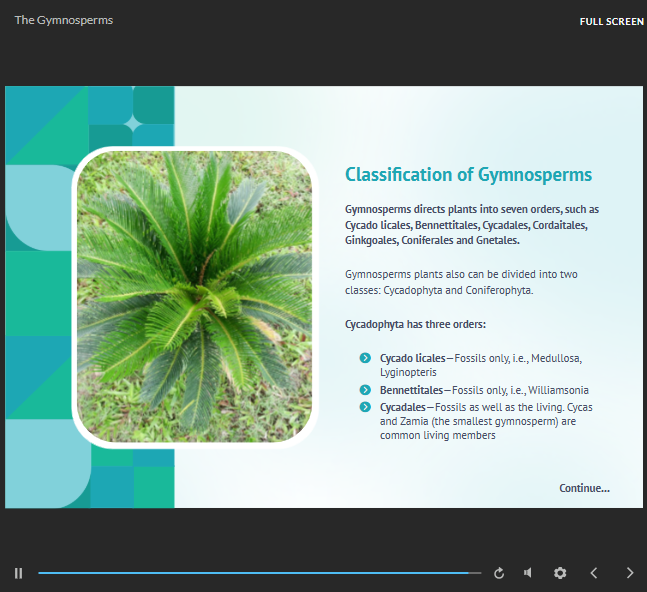 The Gymnosperms

FULL SCREEN

Classification of Gymnosperms

Gymnosperms directs plants into seven orders, such as Cycado licales, Bennettitales, Cycadales, Cordaitales, Ginkgoales, Coniferales and Gnetales.

Gymnosperms plants also can be divided into two classes: Cycadophyta and Coniferophyta.

Cycadophyta has three orders:

Cycado licales—Fossils only, i.e., Medullosa, Lyginopteris

Bennettitales—Fossils only, i.e., Williamsonia

Cycadales—Fossils as well as the living. Cycas and Zamia (the smallest gymnosperm) are common living members

Continue...